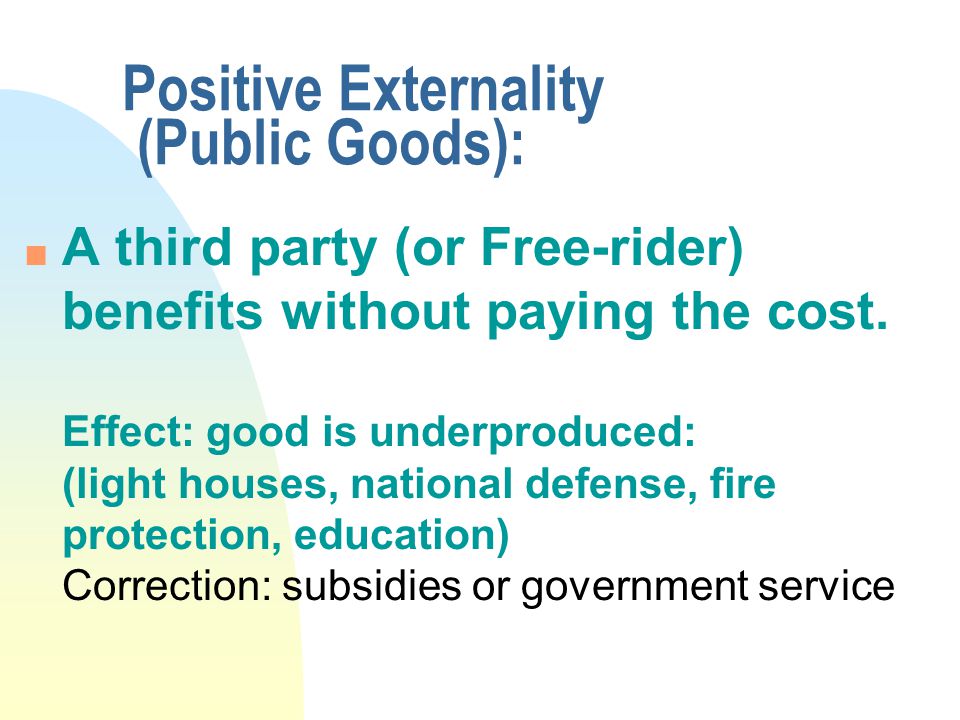 Positive Externality
(Public Goods):

A third party (or Free-rider) benefits without paying the cost.

Effect: good is underproduced:
(light houses, national defense, fire protection, education)
Correction: subsidies or government service